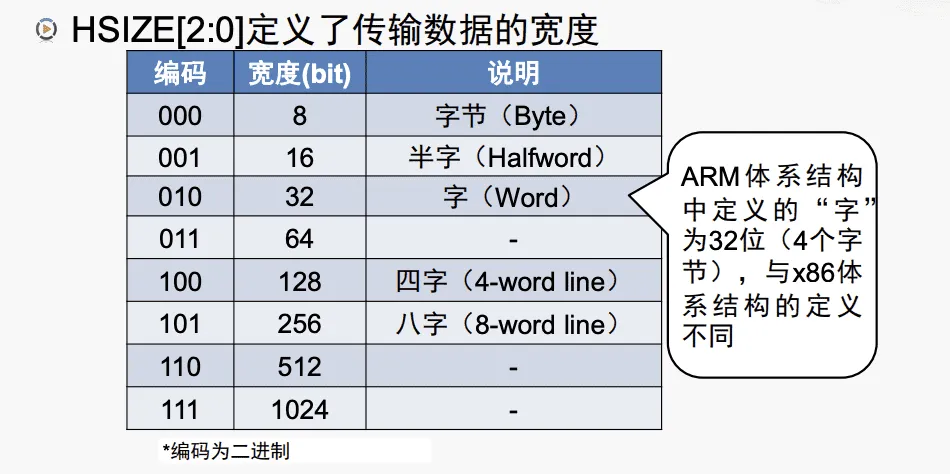 HSIZE[2:0]定义了传输数据的宽度

| 编码 | 宽度(bit) | 说明 |
|---|---|---|
| 000 | 8 | 字节（Byte） |
| 001 | 16 | 半字（Halfword） |
| 010 | 32 | 字（Word） |
| 011 | 64 | - |
| 100 | 128 | 四字（4-word line） |
| 101 | 256 | 八字（8-word line） |
| 110 | 512 | - |
| 111 | 1024 | - |

ARM体系结构中定义的“字”为32位（4个字节），与x86体系结构的定义不同

*编码为二进制